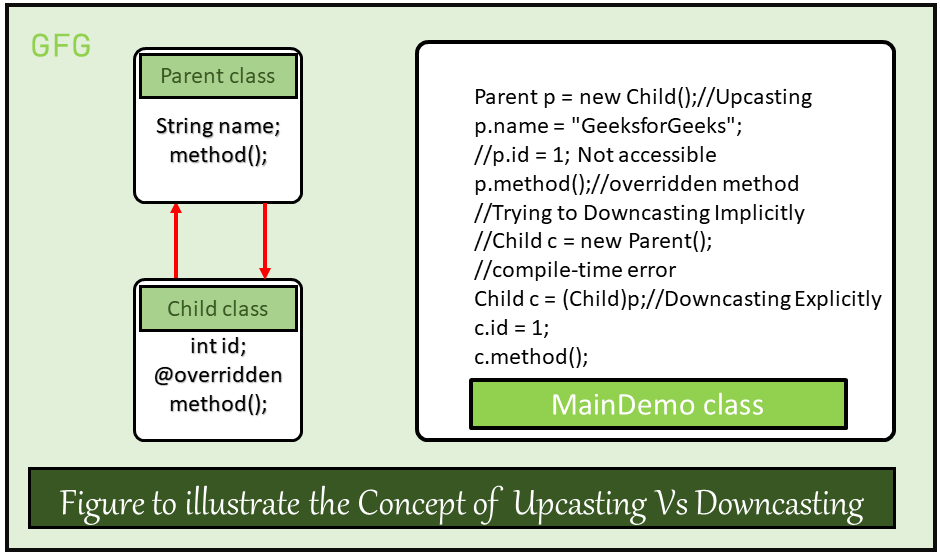 GFG

Parent class

String name;
method();

Child class

int id;
@overridden
method();

Parent p = new Child();//Upcasting
p.name = "GeeksforGeeks";
//p.id = 1; Not accessible
p.method();//overridden method
//Trying to Downcasting Implicitly
//Child c = new Parent();
//compile-time error
Child c = (Child)p;//Downcasting Explicitly
c.id = 1;
c.method();

MainDemo class

Figure to illustrate the Concept of Upcasting Vs Downcasting